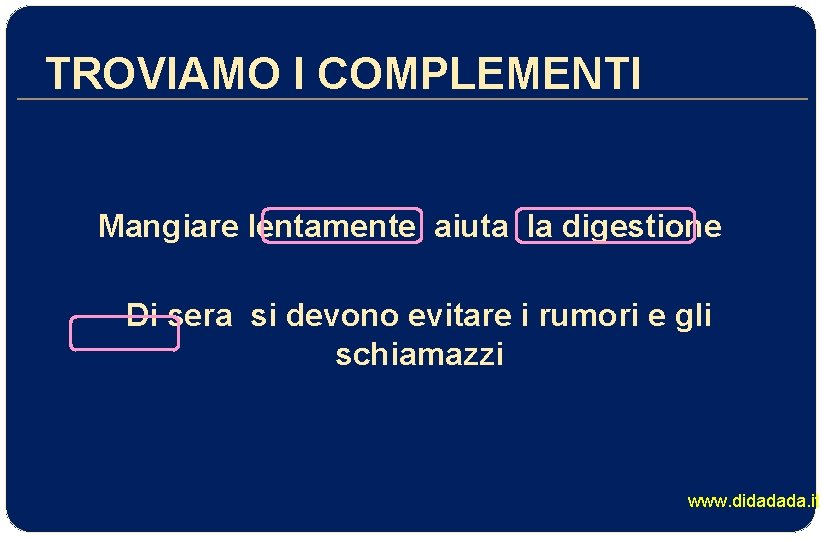 TROVIAMO I COMPLEMENTI

Mangiare lentamente aiuta la digestione

Di sera si devono evitare i rumori e gli schiamazzi

www.didadada.it